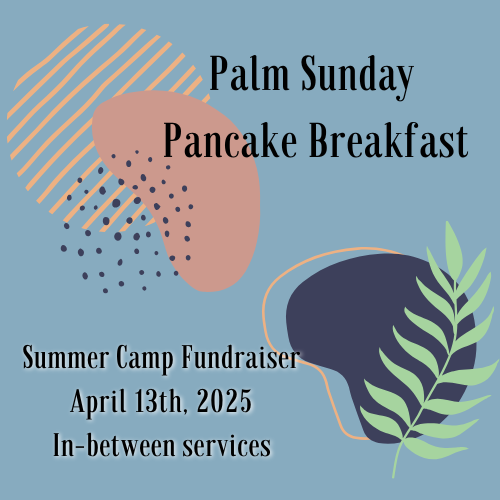 Palm Sunday
Pancake Breakfast

Summer Camp Fundraiser
April 13th, 2025
In-between services